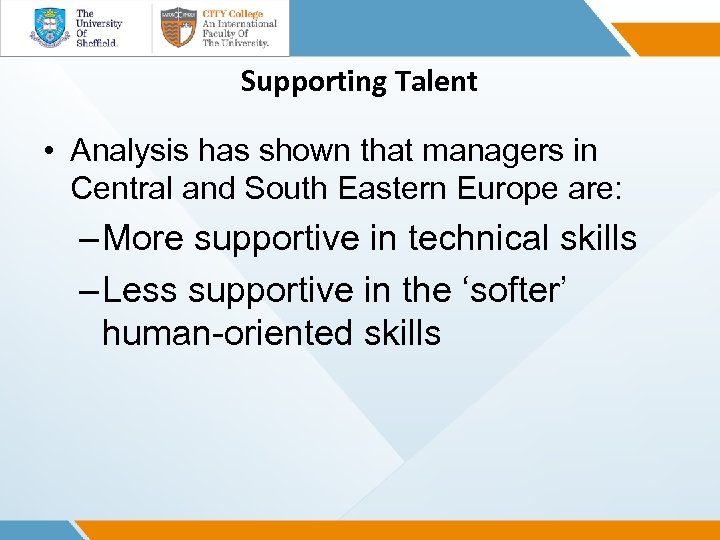 The University Of Sheffield.

CITY College An International Faculty Of The University.

Supporting Talent

• Analysis has shown that managers in Central and South Eastern Europe are:

– More supportive in technical skills

– Less supportive in the ‘softer’ human-oriented skills